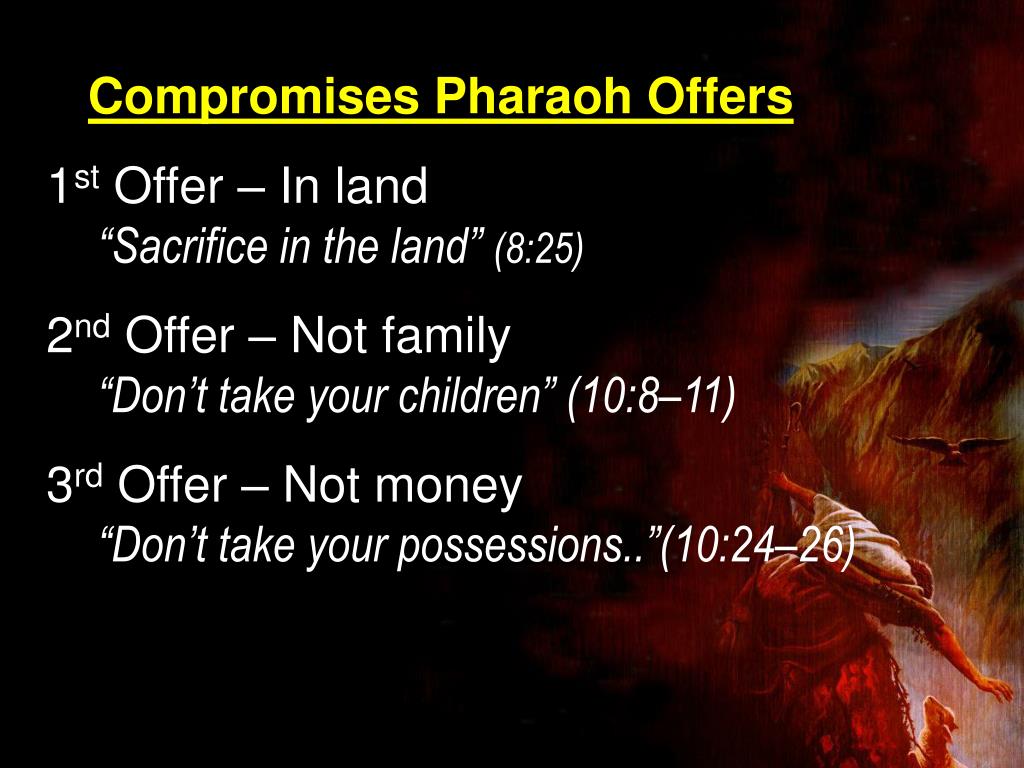 Compromises Pharaoh Offers

1st Offer – In land
“Sacrifice in the land” (8:25)

2nd Offer – Not family
“Don’t take your children” (10:8–11)

3rd Offer – Not money
“Don’t take your possessions..”(10:24–26)